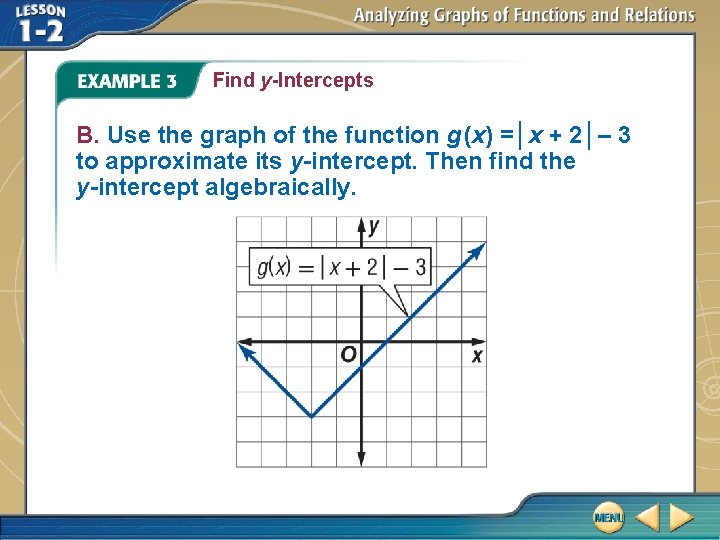 LESSON 1-2

Analyzing Graphs of Functions and Relations

EXAMPLE 3 Find $y$-Intercepts

B. Use the graph of the function $g(x) = |x + 2| - 3$ to approximate its $y$-intercept. Then find the $y$-intercept algebraically.

$y$

$g(x) = |x + 2| - 3$

$O$

$x$

MENU